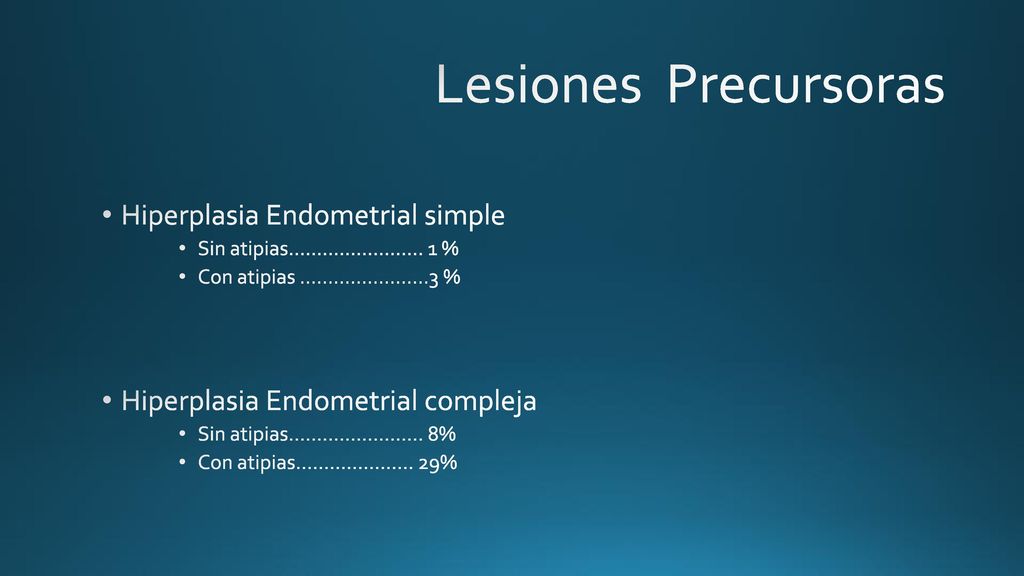 Lesiones Precursoras

• Hiperplasia Endometrial simple
  • Sin atipias…………………… 1 %
  • Con atipias ………………….3 %

• Hiperplasia Endometrial compleja
  • Sin atipias…………………… 8%
  • Con atipias………………… 29%